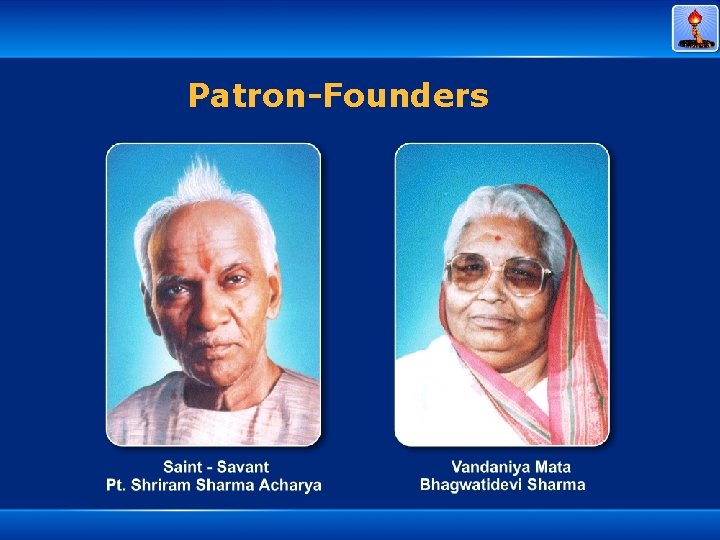 Patron-Founders

Saint - Savant
Pt. Shriram Sharma Acharya

Vandaniya Mata
Bhagwatidevi Sharma